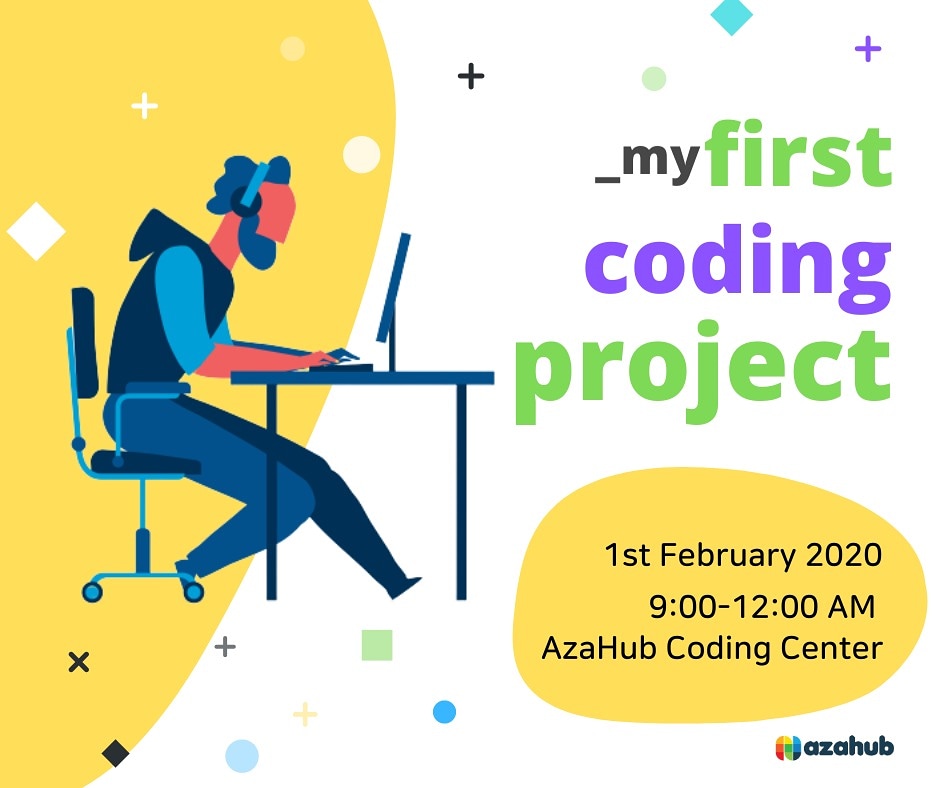 _my first coding project

1st February 2020
9:00-12:00 AM
AzaHub Coding Center

azahub